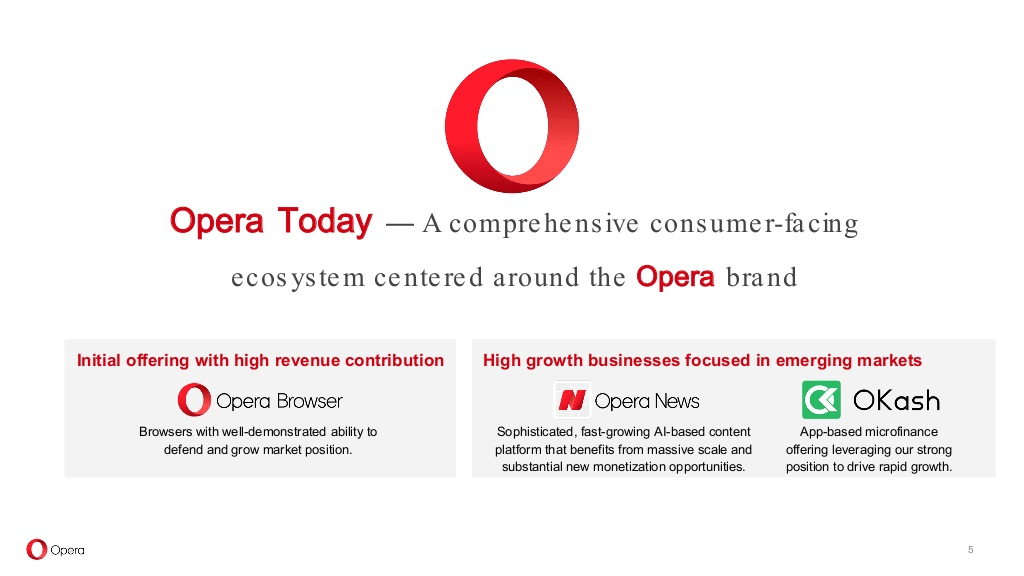 Opera Today — A comprehensive consumer-facing ecosystem centered around the Opera brand

Initial offering with high revenue contribution

Opera Browser

Browsers with well-demonstrated ability to defend and grow market position.

High growth businesses focused in emerging markets

Opera News

Sophisticated, fast-growing AI-based content platform that benefits from massive scale and substantial new monetization opportunities.

OKash

App-based microfinance offering leveraging our strong position to drive rapid growth.

Opera

5